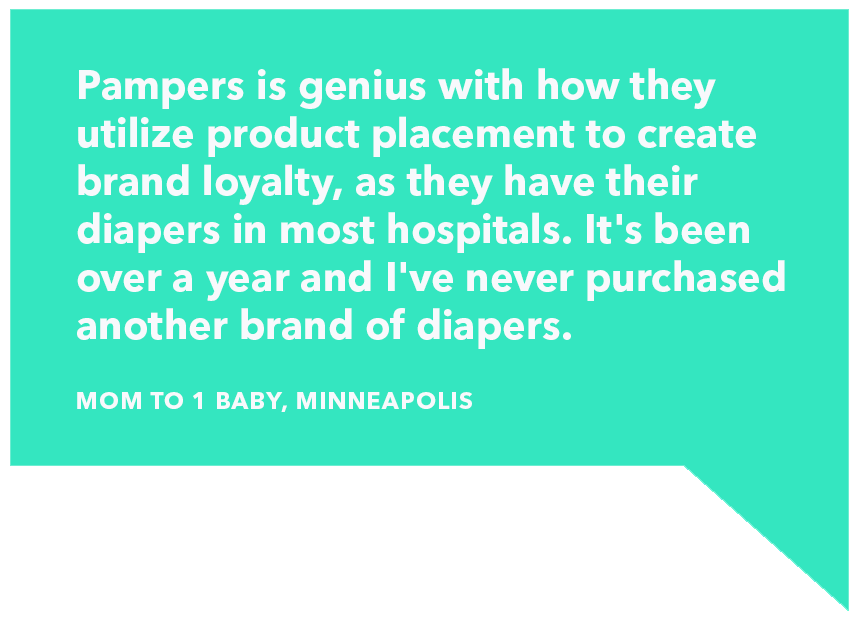 Pampers is genius with how they utilize product placement to create brand loyalty, as they have their diapers in most hospitals. It's been over a year and I've never purchased another brand of diapers.

MOM TO 1 BABY, MINNEAPOLIS